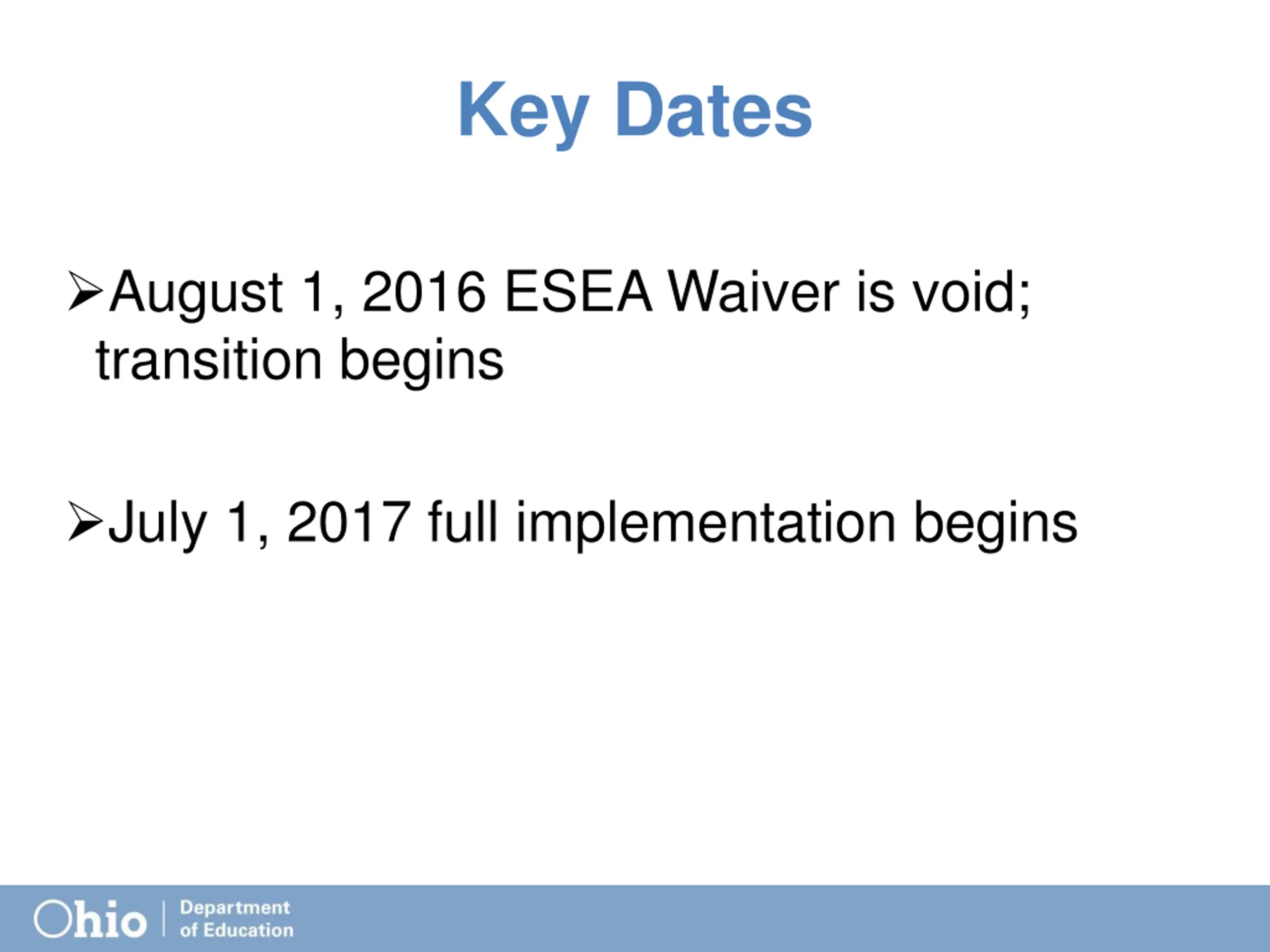 Key Dates

➢August 1, 2016 ESEA Waiver is void; transition begins

➢July 1, 2017 full implementation begins

Ohio | Department of Education